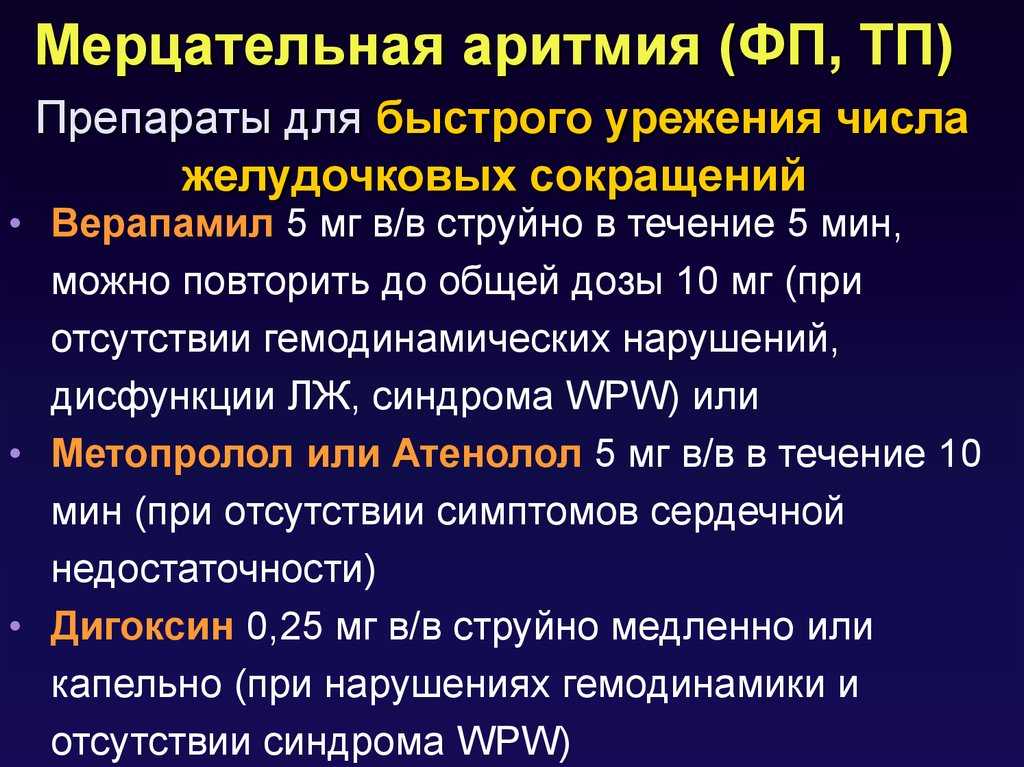 Мерцательная аритмия (ФП, ТП)

Препараты для быстрого урежения числа желудочковых сокращений

• Верапамил 5 мг в/в струйно в течение 5 мин, можно повторить до общей дозы 10 мг (при отсутствии гемодинамических нарушений, дисфункции ЛЖ, синдрома WPW) или
• Метопролол или Атенолол 5 мг в/в в течение 10 мин (при отсутствии симптомов сердечной недостаточности)
• Дигоксин 0,25 мг в/в струйно медленно или капельно (при нарушениях гемодинамики и отсутствии синдрома WPW)